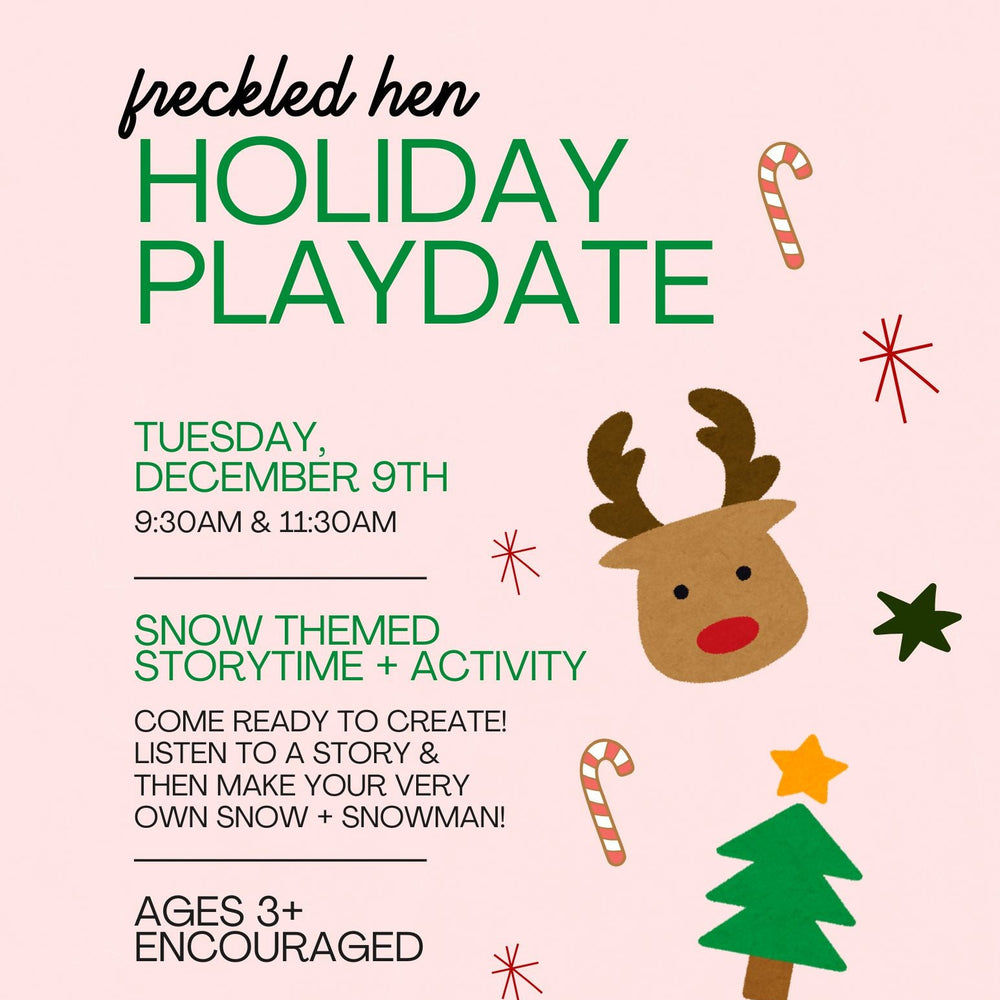 freckled hen
HOLIDAY PLAYDATE

TUESDAY, DECEMBER 9TH
9:30AM & 11:30AM

SNOW THEMED STORYTIME + ACTIVITY

COME READY TO CREATE! LISTEN TO A STORY & THEN MAKE YOUR VERY OWN SNOW + SNOWMAN!

AGES 3+ ENCOURAGED